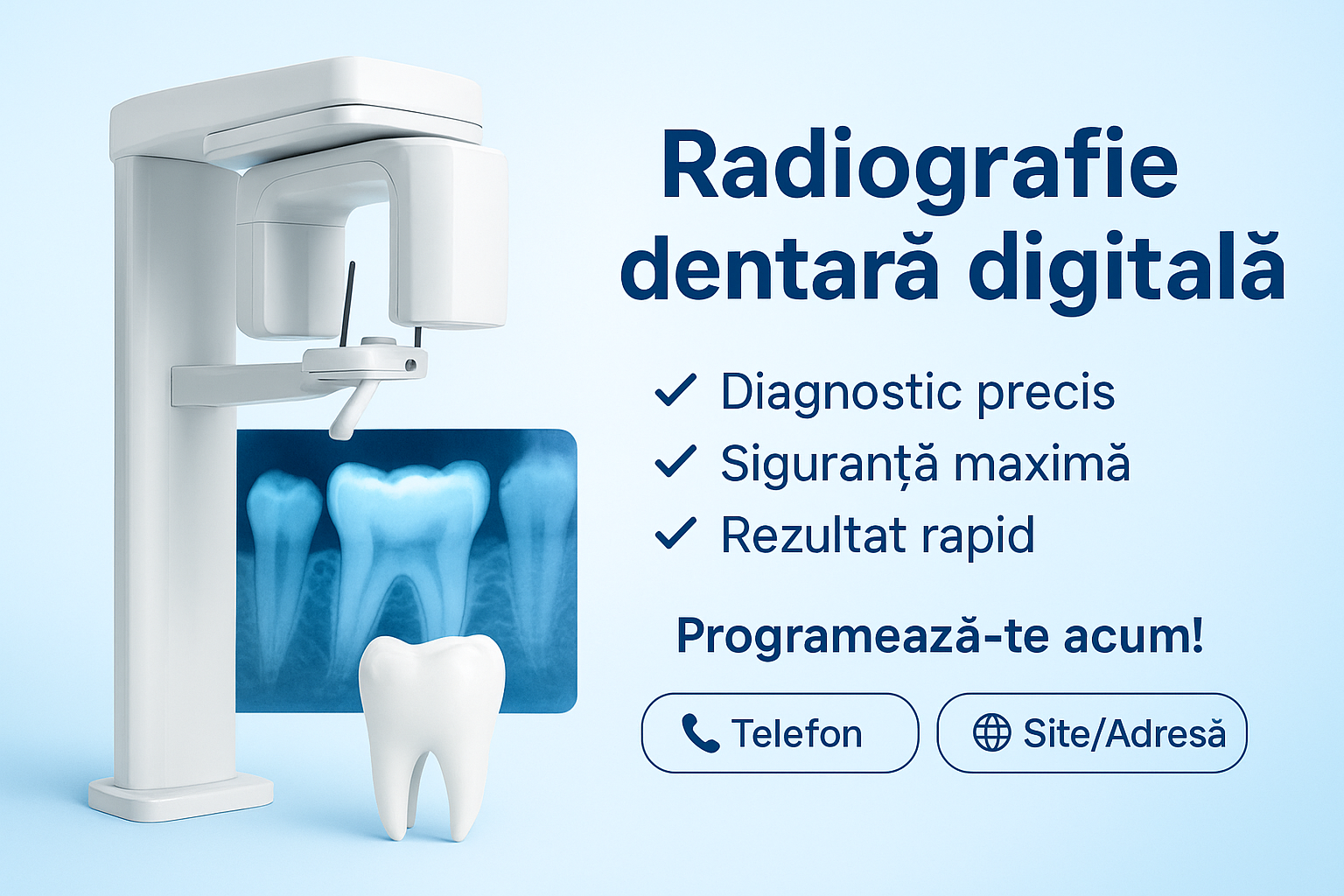 Radiografie dentară digitală

✓ Diagnostic precis
✓ Siguranță maximă
✓ Rezultat rapid

Programează-te acum!

Telefon

Site/Adresă